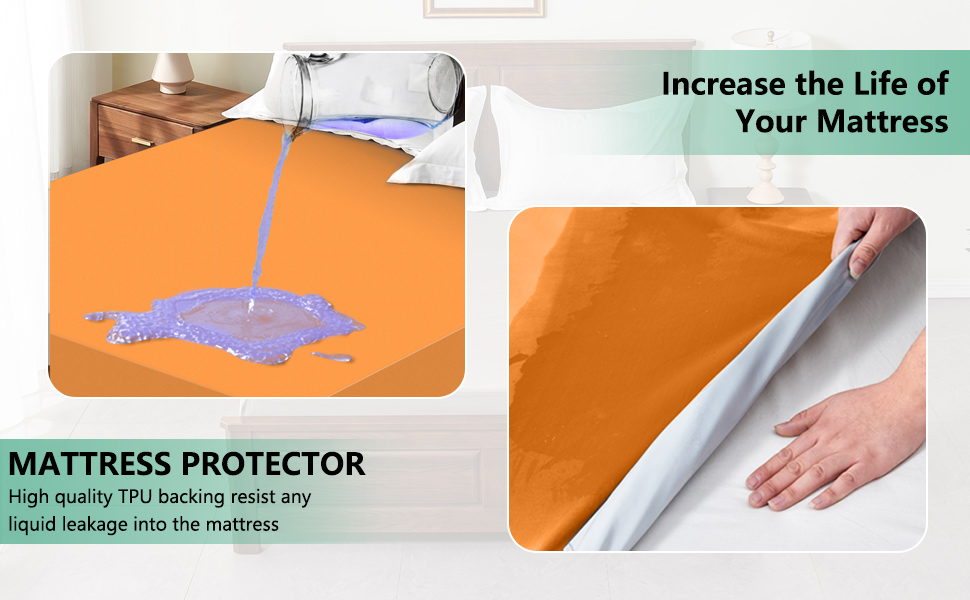 Increase the Life of Your Mattress

MATTRESS PROTECTOR
High quality TPU backing resist any liquid leakage into the mattress